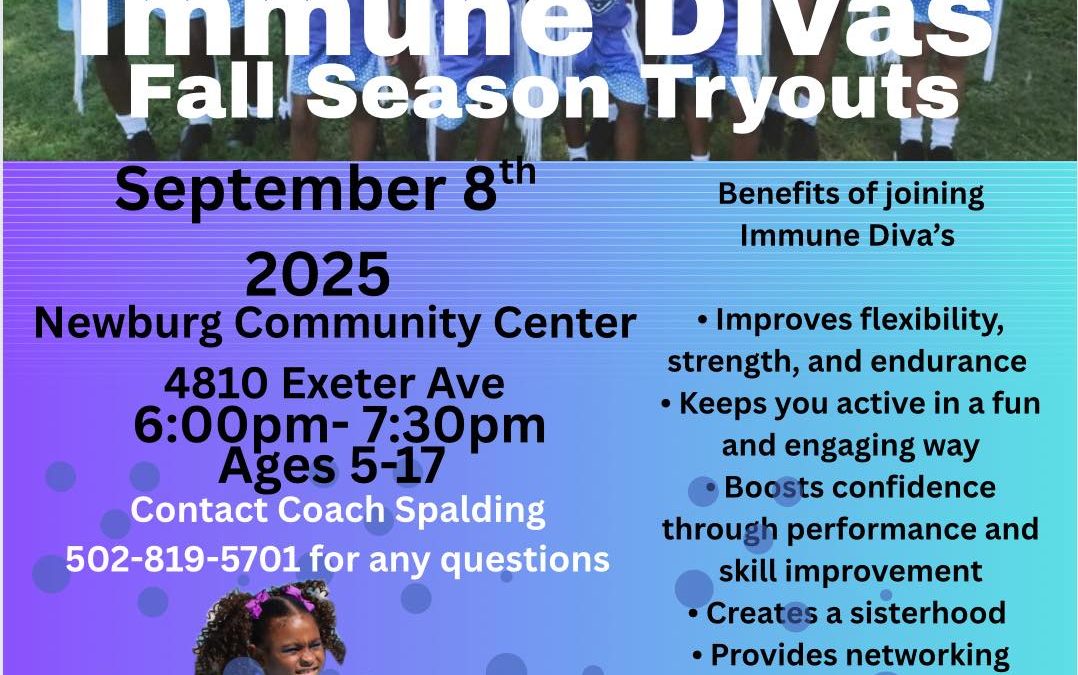 Immune Divas
Fall Season Tryouts

September 8$^{th}$ 2025
Newburg Community Center
4810 Exeter Ave
6:00pm- 7:30pm
Ages 5-17
Contact Coach Spalding 502-819-5701 for any questions

Benefits of joining Immune Diva's

• Improves flexibility, strength, and endurance
• Keeps you active in a fun and engaging way
• Boosts confidence through performance and skill improvement
• Creates a sisterhood
• Provides networking